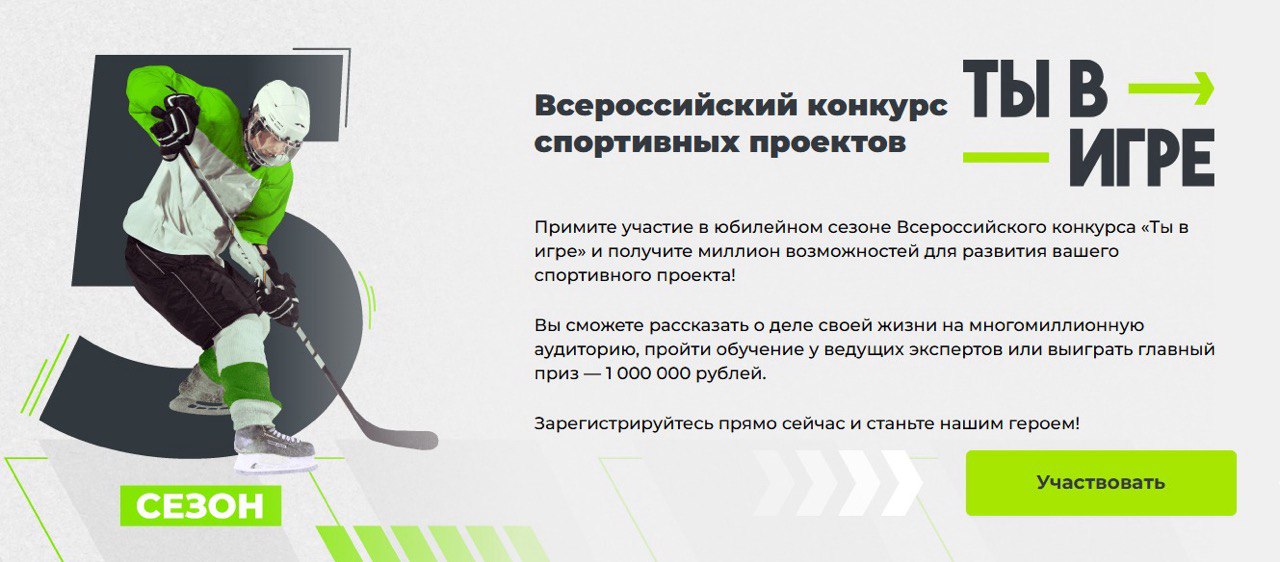 5

СЕЗОН

Всероссийский конкурс спортивных проектов

ТЫ В ИГРЕ

Примите участие в юбилейном сезоне Всероссийского конкурса «Ты в игре» и получите миллион возможностей для развития вашего спортивного проекта!

Вы сможете рассказать о деле своей жизни на многомиллионную аудиторию, пройти обучение у ведущих экспертов или выиграть главный приз — 1 000 000 рублей.

Зарегистрируйтесь прямо сейчас и станьте нашим героем!

Участвовать